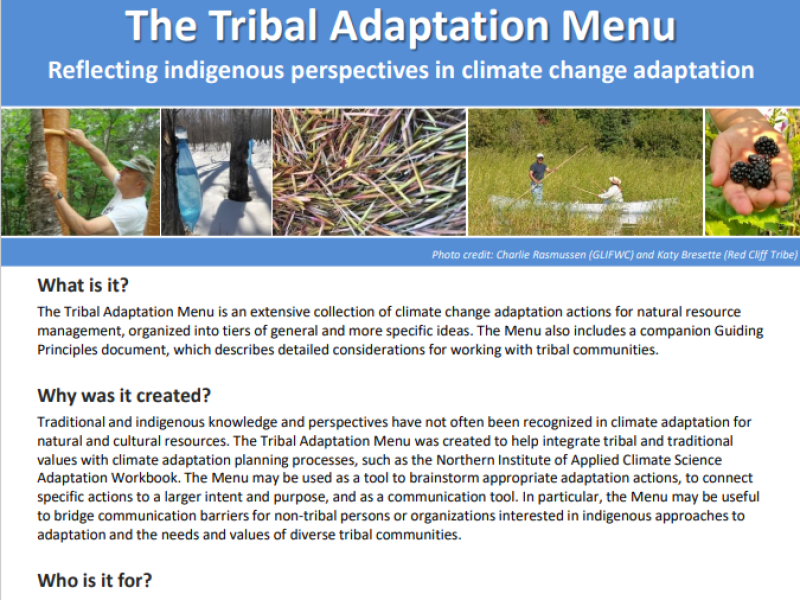 The Tribal Adaptation Menu

Reflecting indigenous perspectives in climate change adaptation

Photo credit: Charlie Rasmussen (GLIFWC) and Katy Bresette (Red Cliff Tribe)

What is it?

The Tribal Adaptation Menu is an extensive collection of climate change adaptation actions for natural resource management, organized into tiers of general and more specific ideas. The Menu also includes a companion Guiding Principles document, which describes detailed considerations for working with tribal communities.

Why was it created?

Traditional and indigenous knowledge and perspectives have not often been recognized in climate adaptation for natural and cultural resources. The Tribal Adaptation Menu was created to help integrate tribal and traditional values with climate adaptation planning processes, such as the Northern Institute of Applied Climate Science Adaptation Workbook. The Menu may be used as a tool to brainstorm appropriate adaptation actions, to connect specific actions to a larger intent and purpose, and as a communication tool. In particular, the Menu may be useful to bridge communication barriers for non-tribal persons or organizations interested in indigenous approaches to adaptation and the needs and values of diverse tribal communities.

Who is it for?